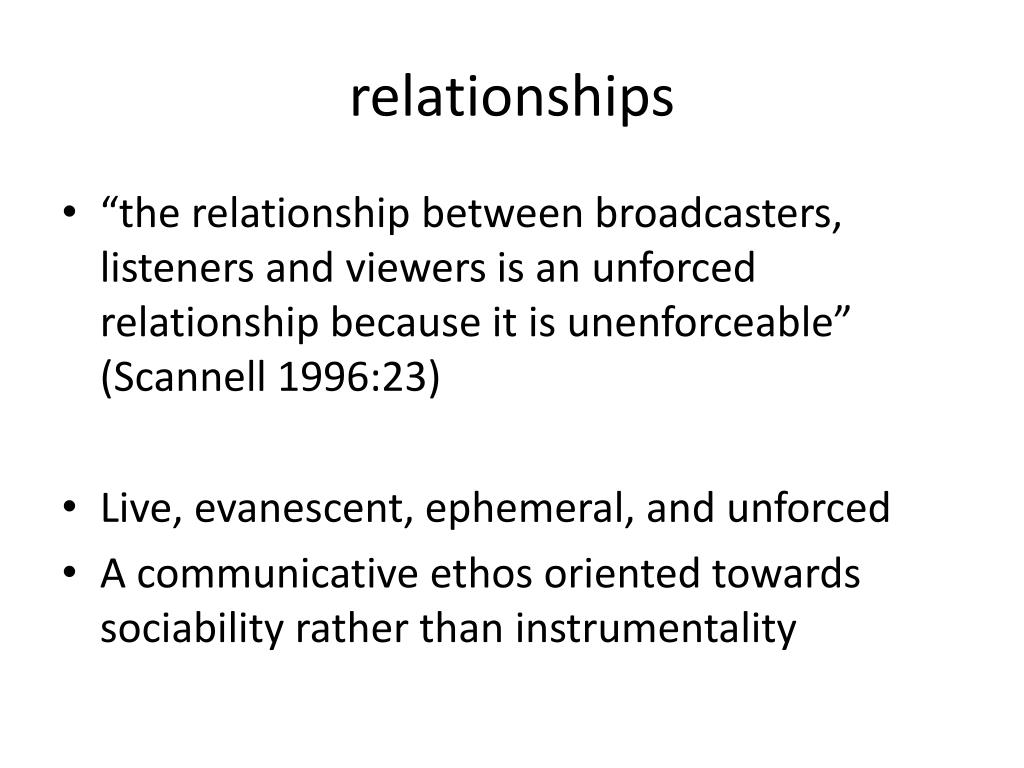 relationships

• “the relationship between broadcasters, listeners and viewers is an unforced relationship because it is unenforceable” (Scannell 1996:23)

• Live, evanescent, ephemeral, and unforced
• A communicative ethos oriented towards sociability rather than instrumentality